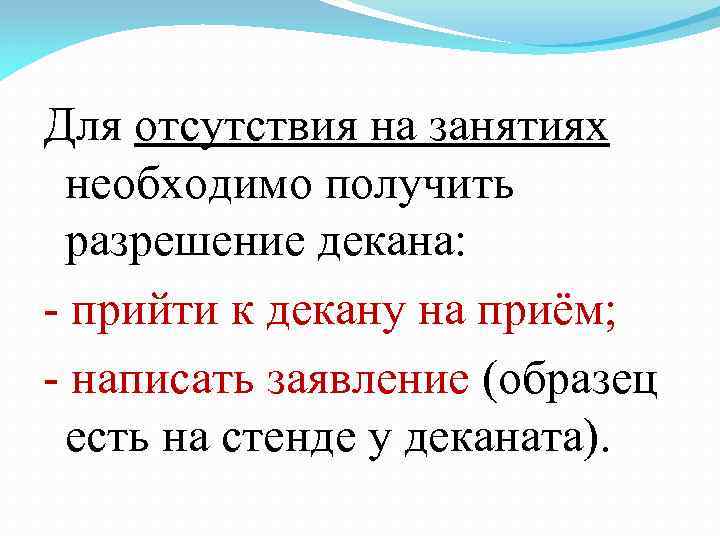 Для отсутствия на занятиях необходимо получить разрешение декана:

- прийти к декану на приём;

- написать заявление (образец есть на стенде у деканата).